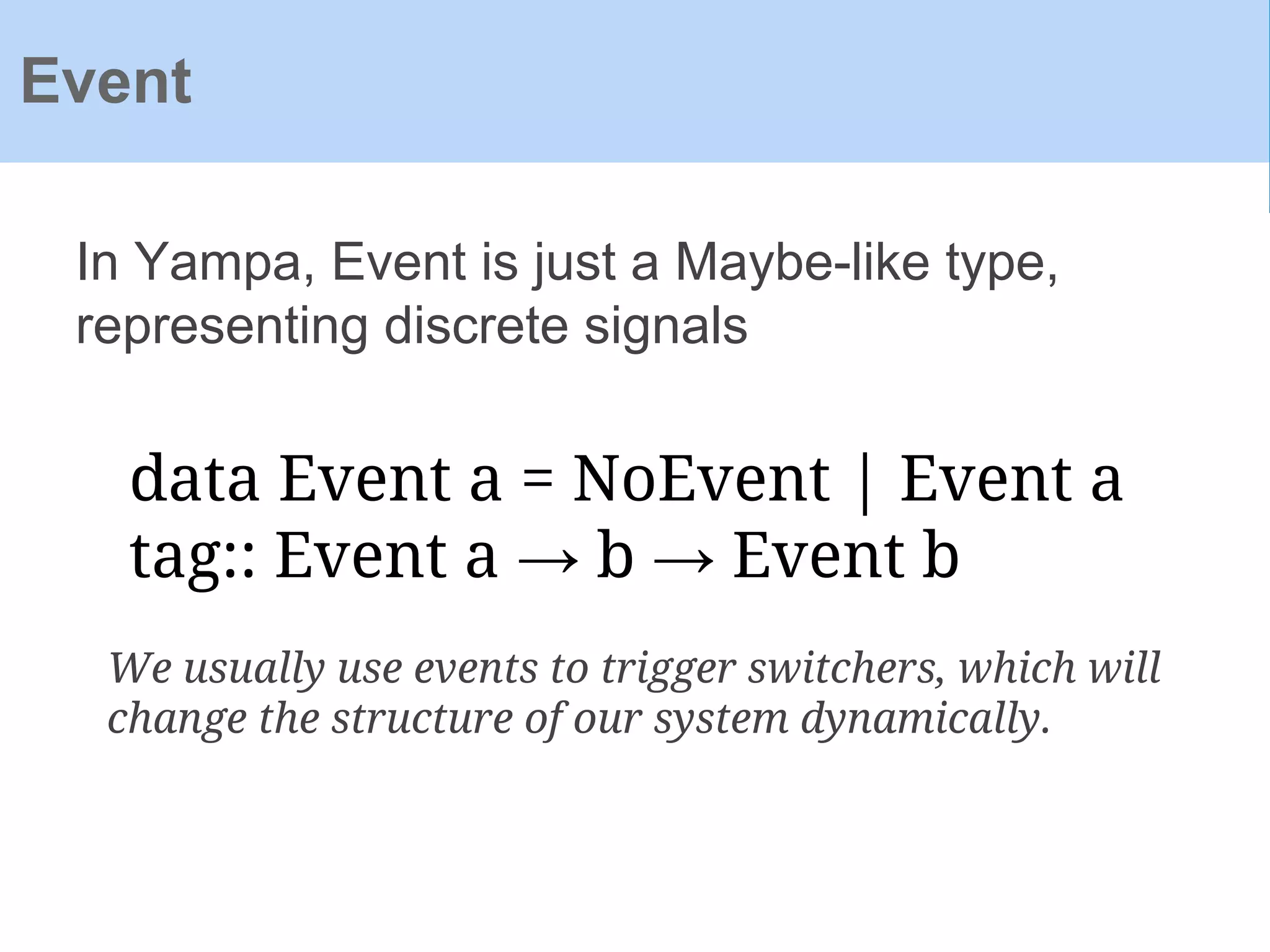 Event

In Yampa, Event is just a Maybe-like type, representing discrete signals

data Event a = NoEvent | Event a
tag:: Event a → b → Event b

We usually use events to trigger switchers, which will change the structure of our system dynamically.